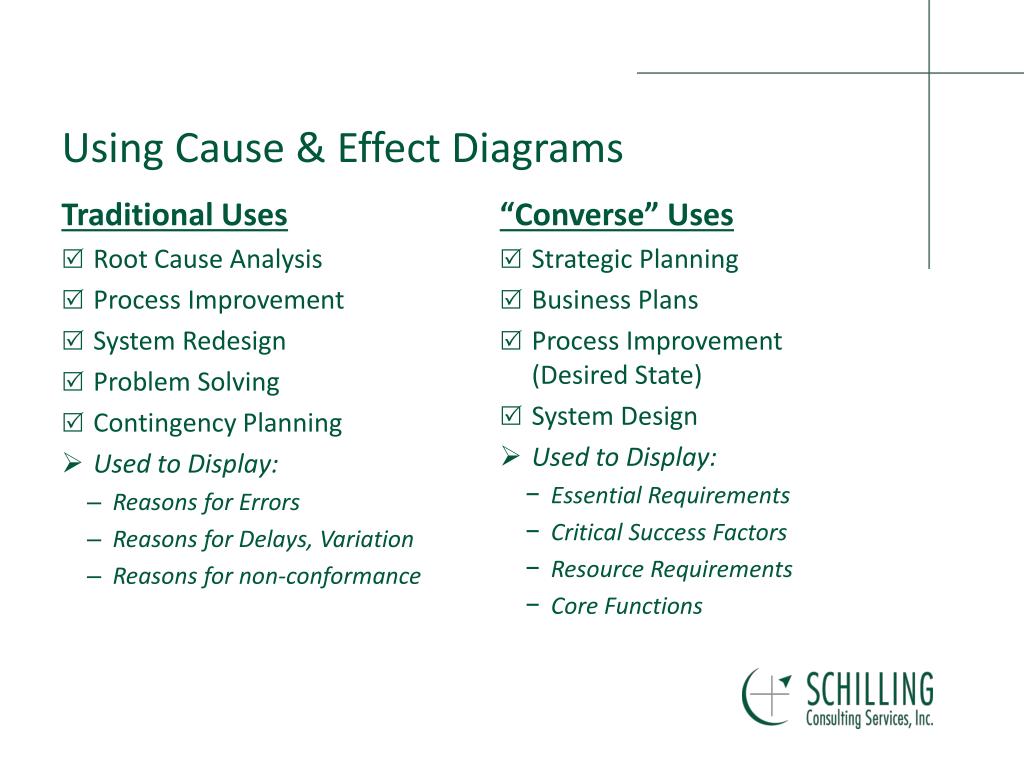 Using Cause & Effect Diagrams

Traditional Uses

☑ Root Cause Analysis
☑ Process Improvement
☑ System Redesign
☑ Problem Solving
☑ Contingency Planning
➢ Used to Display:
– Reasons for Errors
– Reasons for Delays, Variation
– Reasons for non-conformance

“Converse” Uses

☑ Strategic Planning
☑ Business Plans
☑ Process Improvement (Desired State)
☑ System Design
➢ Used to Display:
– Essential Requirements
– Critical Success Factors
– Resource Requirements
– Core Functions

SCHILLING
Consulting Services, Inc.